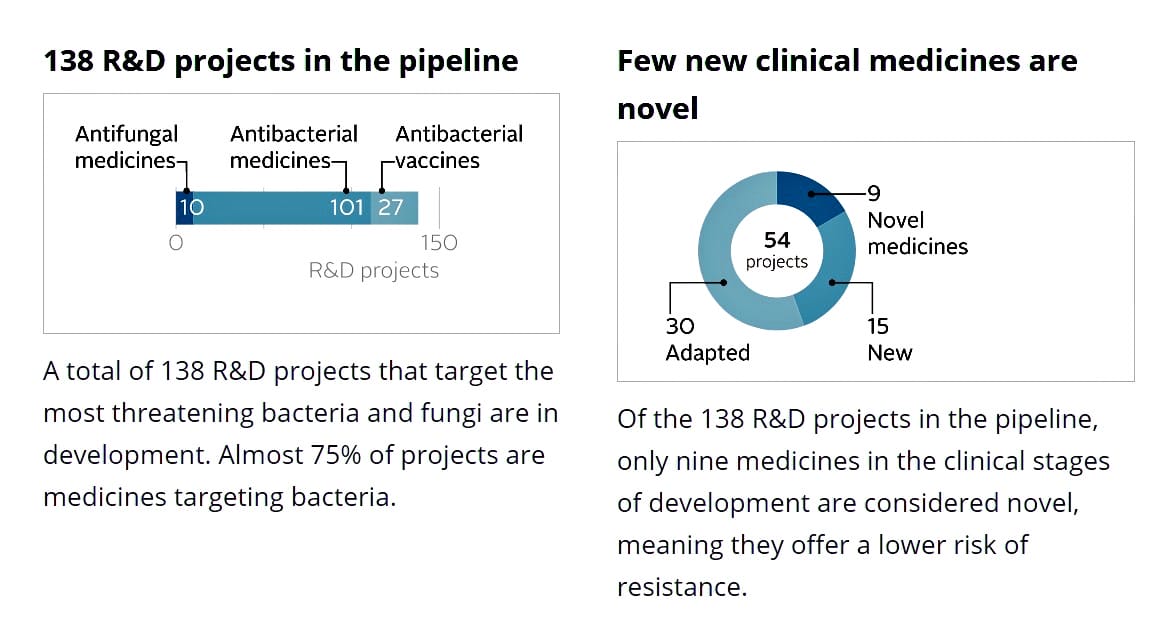 138 R&D projects in the pipeline

Antifungal medicines
Antibacterial medicines
Antibacterial vaccines
10
101
27
0
150
R&D projects

A total of 138 R&D projects that target the most threatening bacteria and fungi are in development. Almost 75% of projects are medicines targeting bacteria.

Few new clinical medicines are novel

54 projects
9 Novel medicines
15 New
30 Adapted

Of the 138 R&D projects in the pipeline, only nine medicines in the clinical stages of development are considered novel, meaning they offer a lower risk of resistance.